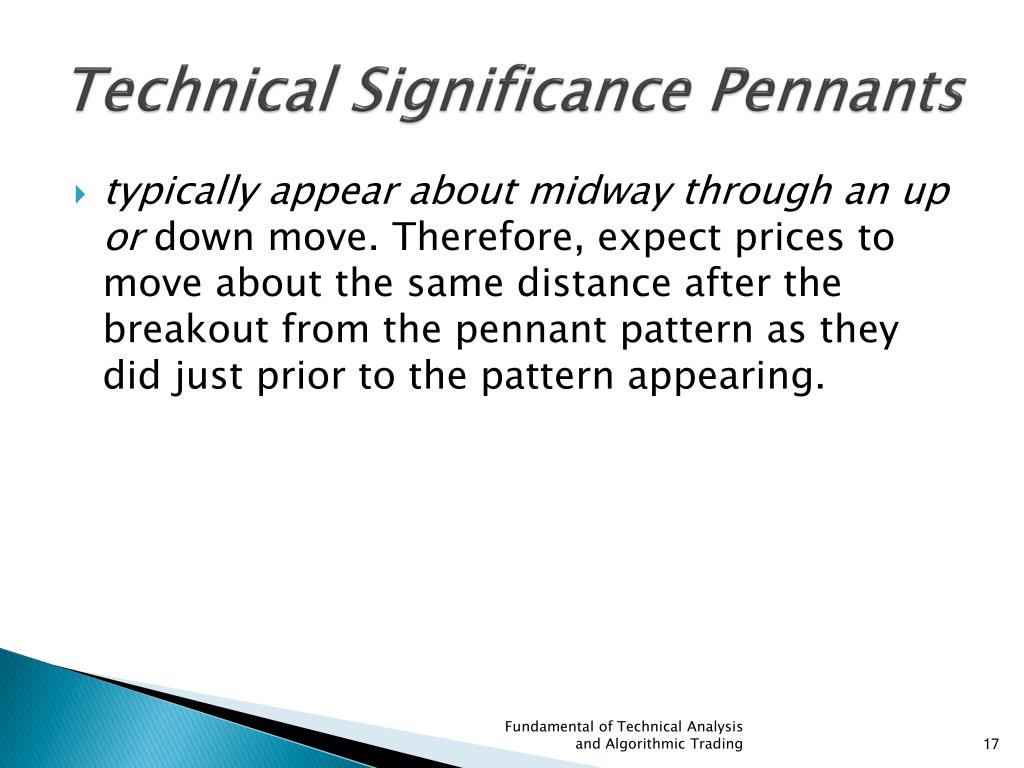 Technical Significance Pennants

typically appear about midway through an up or down move. Therefore, expect prices to move about the same distance after the breakout from the pennant pattern as they did just prior to the pattern appearing.

Fundamental of Technical Analysis and Algorithmic Trading

17